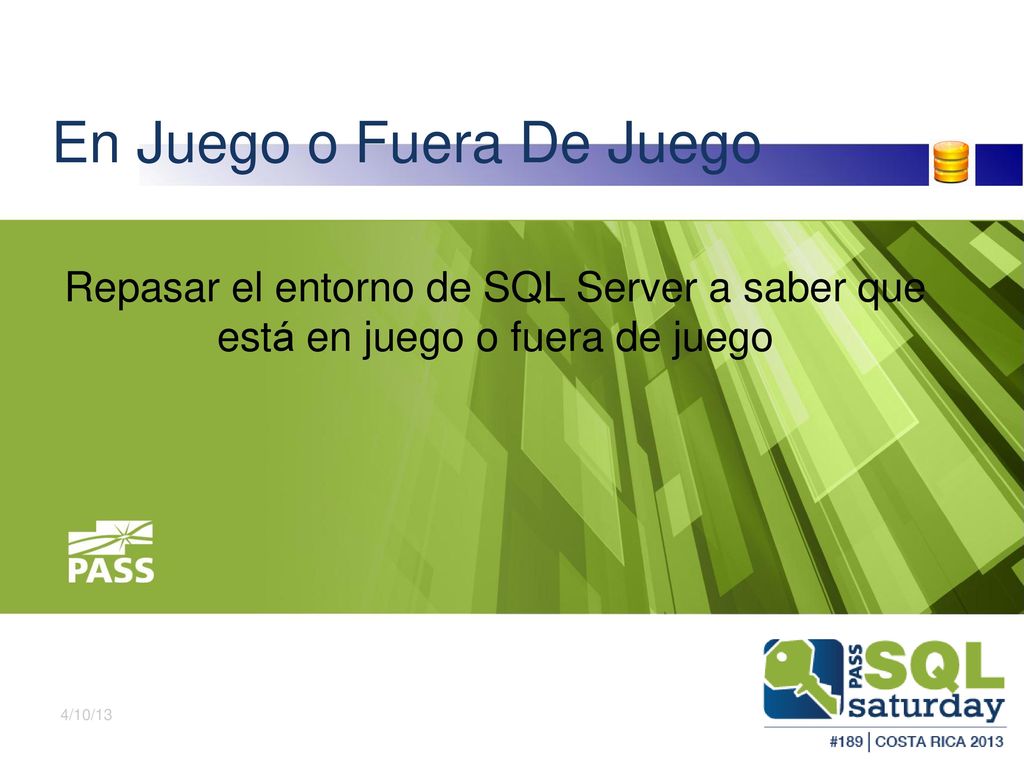 En Juego o Fuera De Juego

Repasar el entorno de SQL Server a saber que está en juego o fuera de juego

PASS

4/10/13

PASS SQL saturday

#189 | COSTA RICA 2013